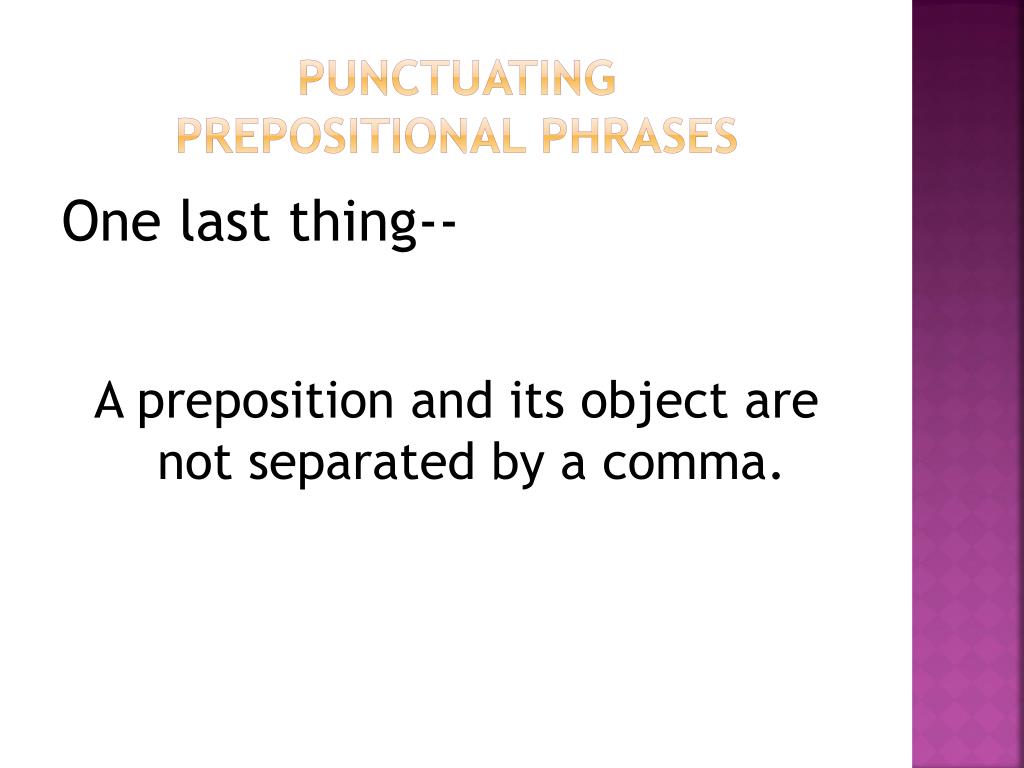 PUNCTUATING PREPOSITIONAL PHRASES

One last thing--

A preposition and its object are not separated by a comma.